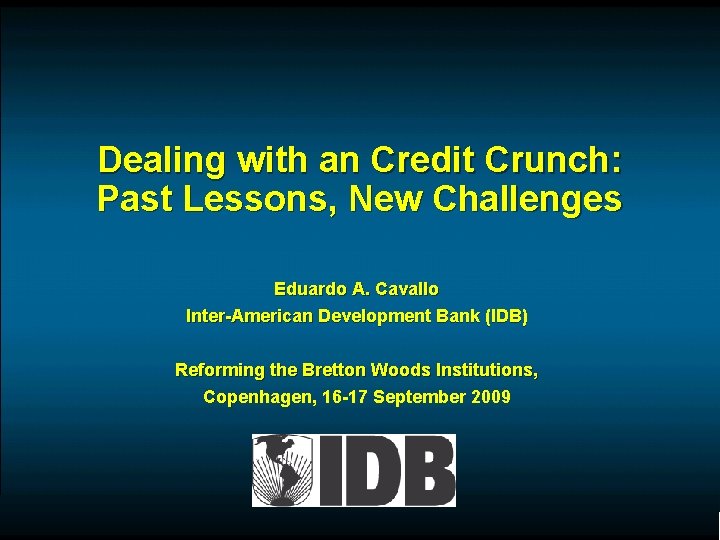 Dealing with an Credit Crunch: Past Lessons, New Challenges

Eduardo A. Cavallo
Inter-American Development Bank (IDB)

Reforming the Bretton Woods Institutions,
Copenhagen, 16-17 September 2009

IDB